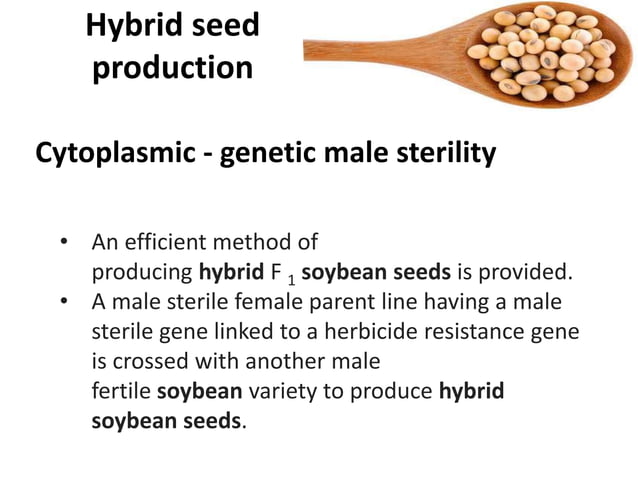 Hybrid seed production

Cytoplasmic - genetic male sterility

• An efficient method of producing hybrid F $_1$ soybean seeds is provided.
• A male sterile female parent line having a male sterile gene linked to a herbicide resistance gene is crossed with another male fertile soybean variety to produce hybrid soybean seeds.